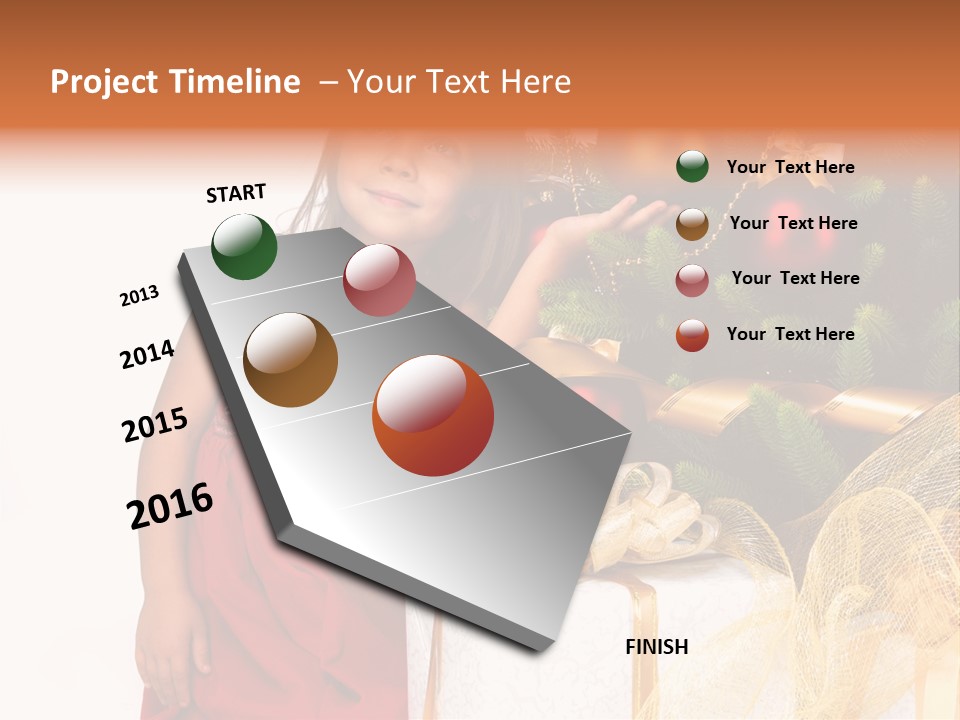 Project Timeline – Your Text Here

START

2013

2014

2015

2016

FINISH

Your Text Here

Your Text Here

Your Text Here

Your Text Here